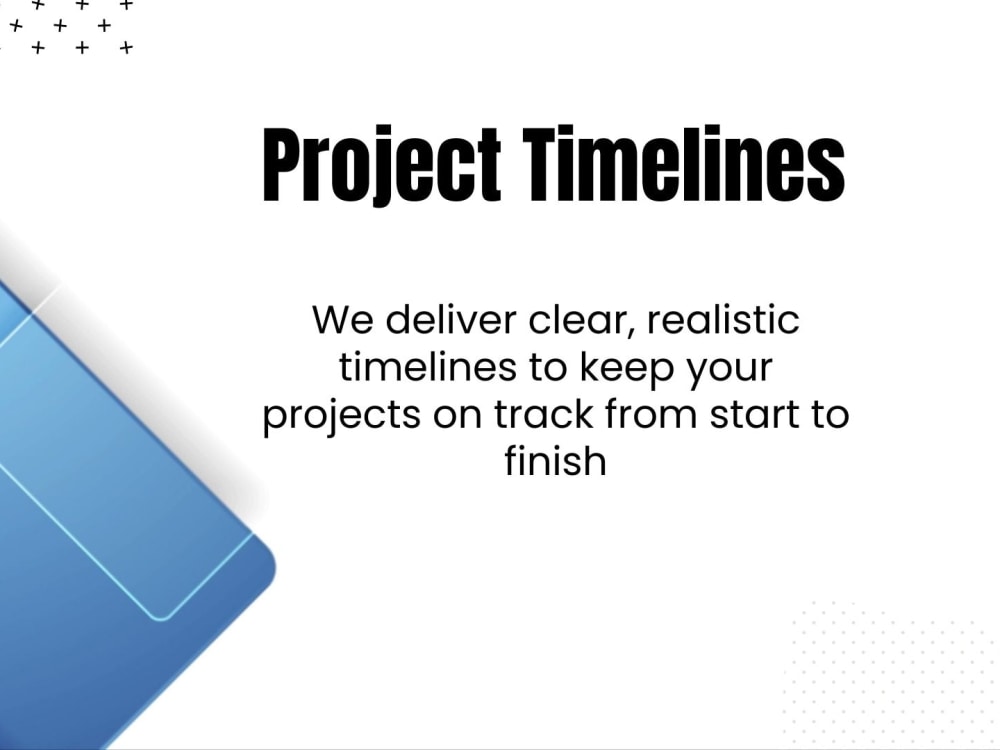 Project Timelines

We deliver clear, realistic timelines to keep your projects on track from start to finish